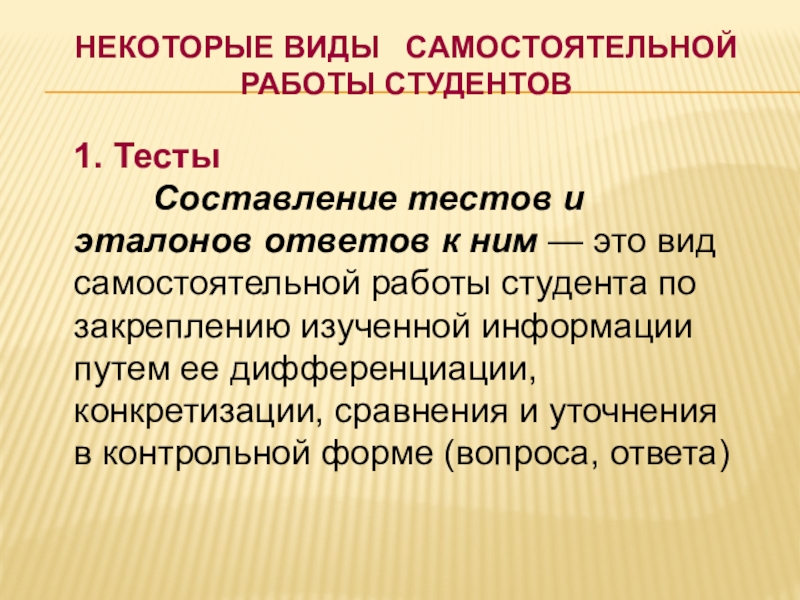 НЕКОТОРЫЕ ВИДЫ САМОСТОЯТЕЛЬНОЙ РАБОТЫ СТУДЕНТОВ

1. Тесты

Составление тестов и эталонов ответов к ним — это вид самостоятельной работы студента по закреплению изученной информации путем ее дифференциации, конкретизации, сравнения и уточнения в контрольной форме (вопроса, ответа)